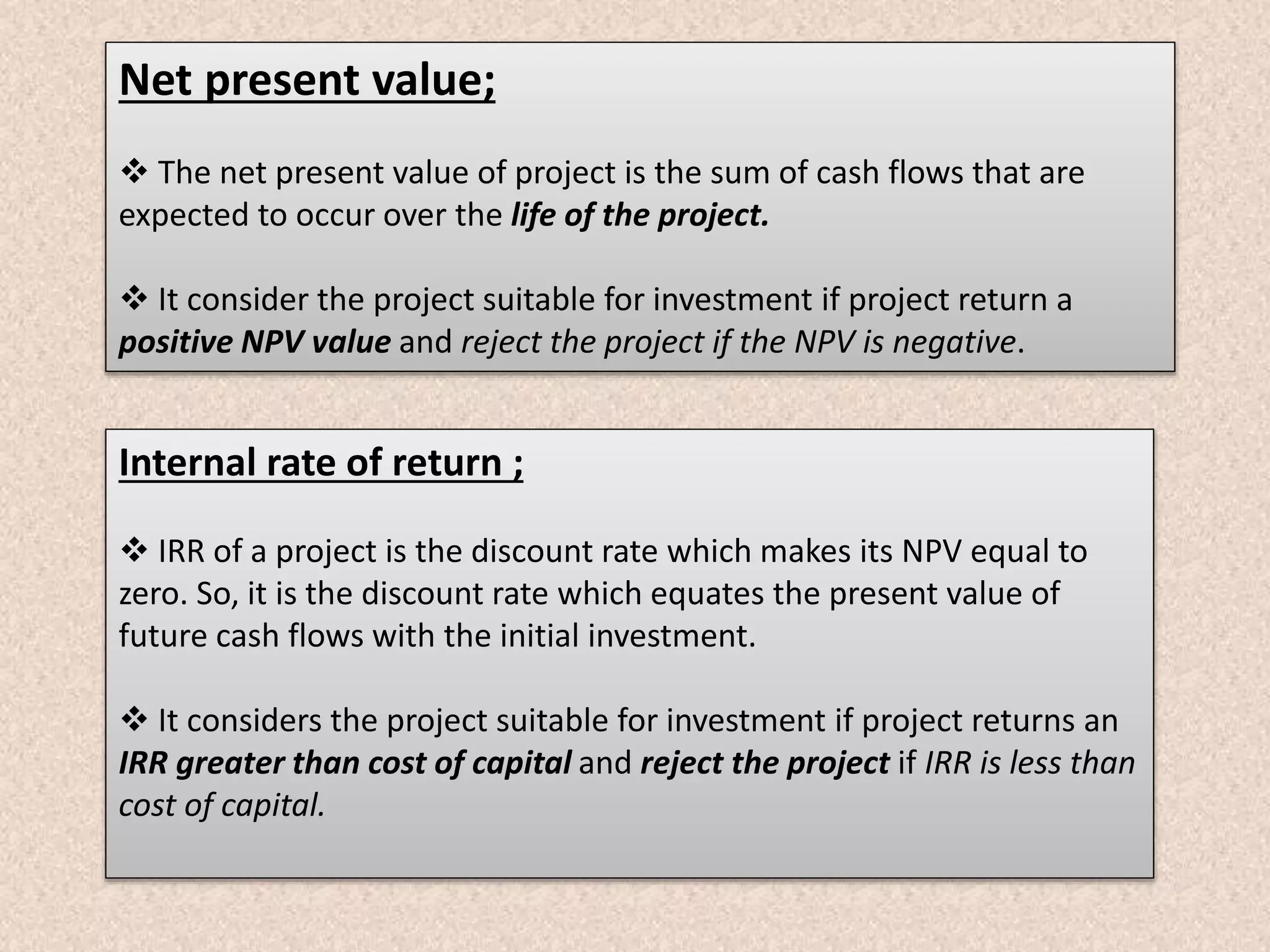 Net present value;

❖ The net present value of project is the sum of cash flows that are expected to occur over the life of the project.

❖ It consider the project suitable for investment if project return a positive NPV value and reject the project if the NPV is negative.

Internal rate of return ;

❖ IRR of a project is the discount rate which makes its NPV equal to zero. So, it is the discount rate which equates the present value of future cash flows with the initial investment.

❖ It considers the project suitable for investment if project returns an IRR greater than cost of capital and reject the project if IRR is less than cost of capital.